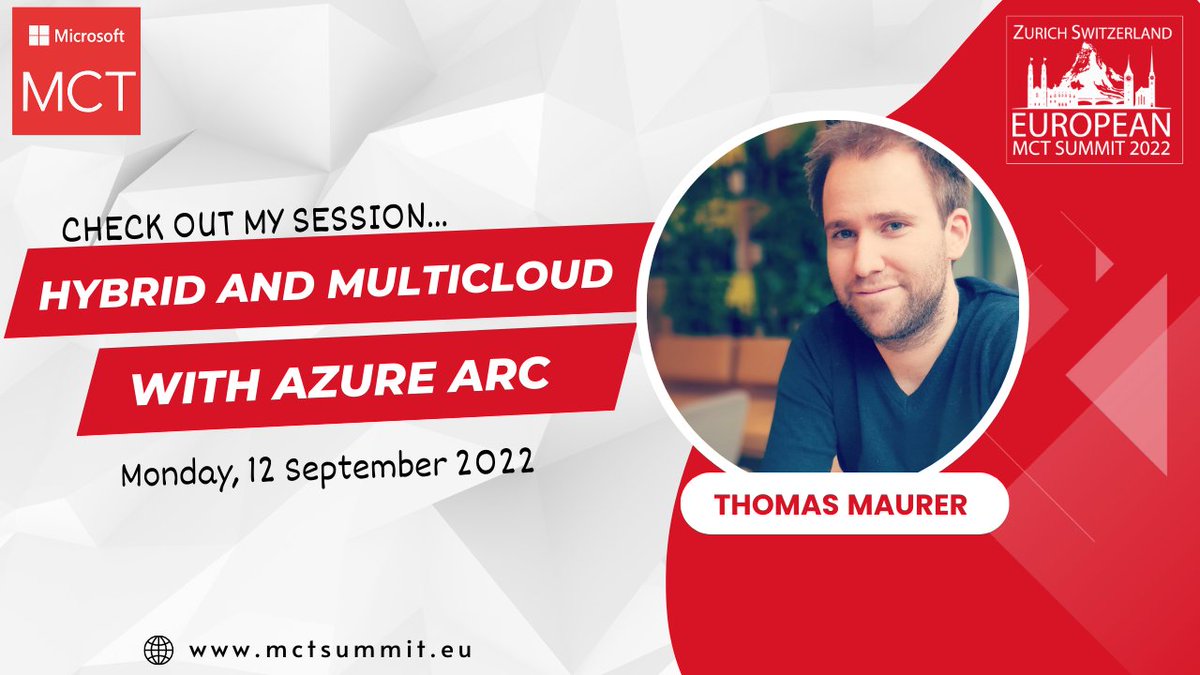 Microsoft
MCT

ZURICH SWITZERLAND
EUROPEAN
MCT SUMMIT 2022

CHECK OUT MY SESSION...

HYBRID AND MULTICLOUD
WITH AZURE ARC

Monday, 12 September 2022

THOMAS MAURER

www.mctsummit.eu